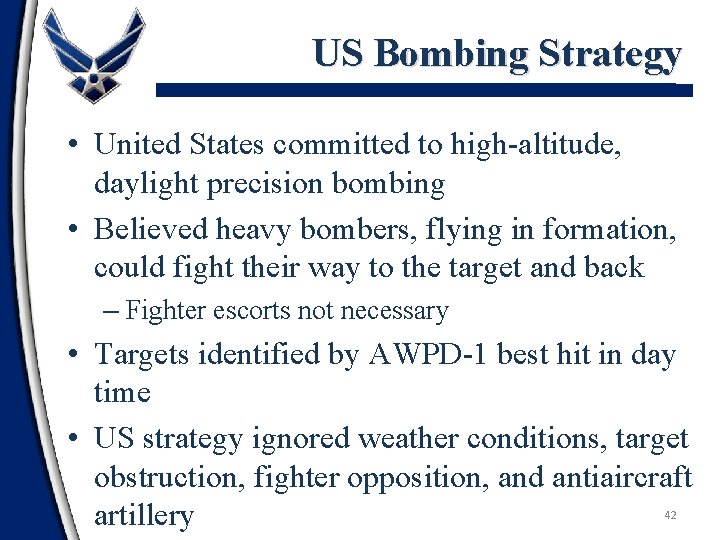 US Bombing Strategy

• United States committed to high-altitude, daylight precision bombing
• Believed heavy bombers, flying in formation, could fight their way to the target and back
– Fighter escorts not necessary
• Targets identified by AWPD-1 best hit in day time
• US strategy ignored weather conditions, target obstruction, fighter opposition, and antiaircraft artillery

42